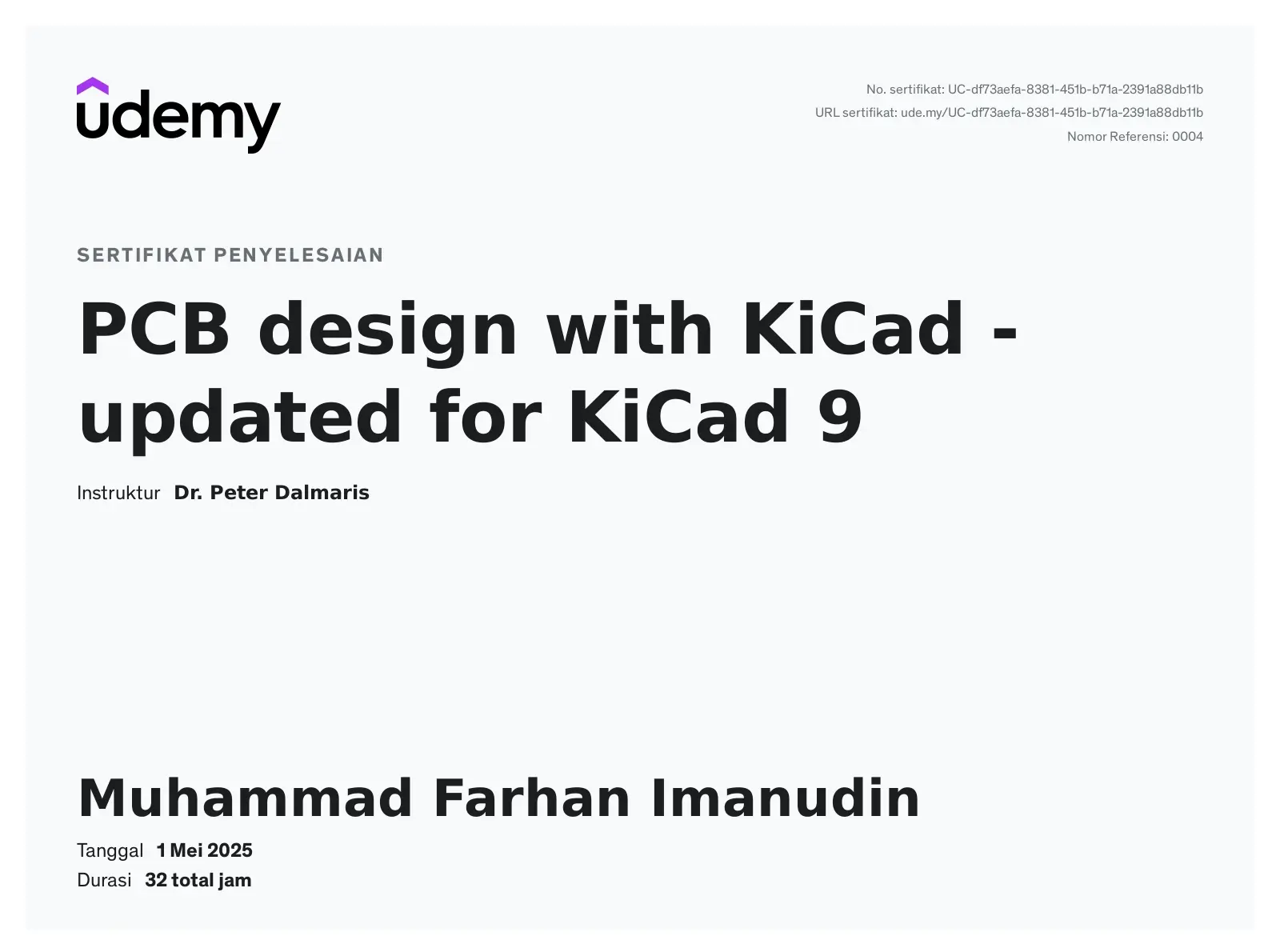 udemy

No. sertifikat: UC-df73aefa-8381-451b-b71a-2391a88db11b
URL sertifikat: ude.my/UC-df73aefa-8381-451b-b71a-2391a88db11b
Nomor Referensi: 0004

SERTIFIKAT PENYELESAIAN

PCB design with KiCad - updated for KiCad 9

Instruktur Dr. Peter Dalmaris

Muhammad Farhan Imanudin

Tanggal 1 Mei 2025
Durasi 32 total jam